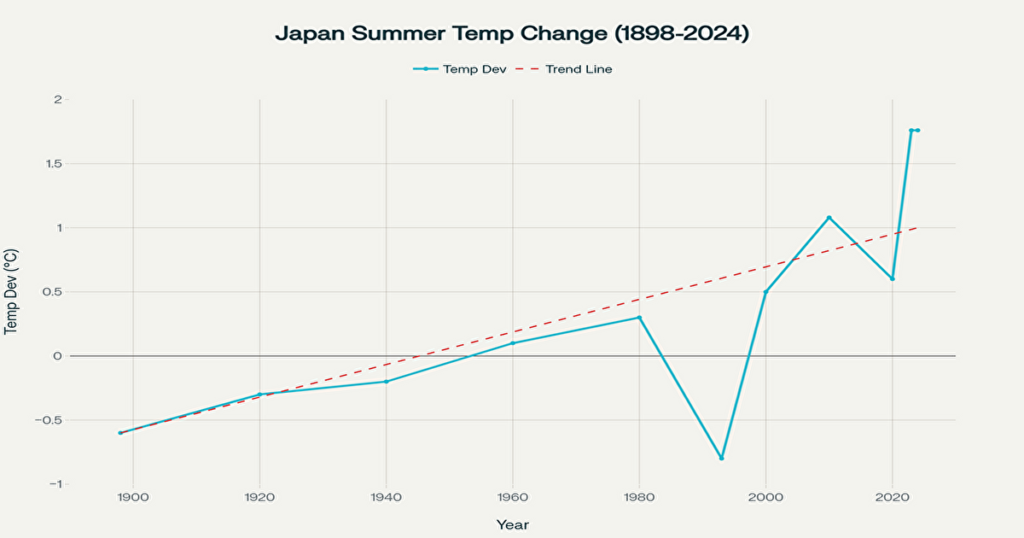 Japan Summer Temp Change (1898-2024)

Temp Dev
Trend Line

Temp Dev (°C)

2
1.5
1
0.5
0
−0.5
−1

1900
1920
1940
1960
1980
2000
2020

Year